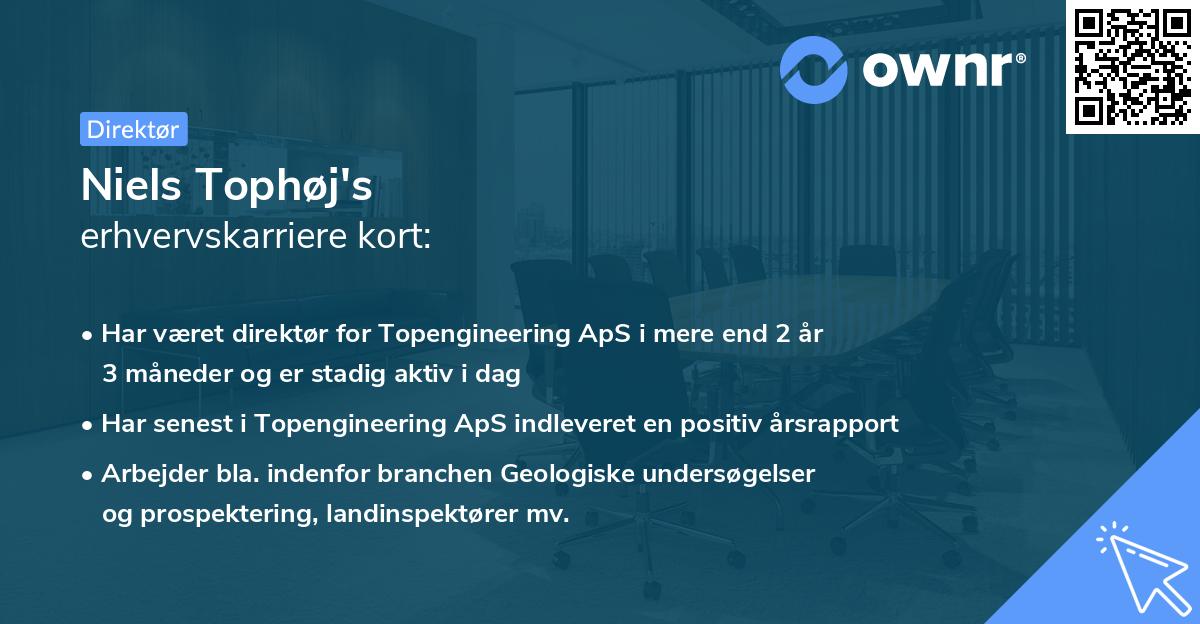 ownr®

Direktør

Niels Tophøj's
erhvervskarriere kort:

• Har været direktør for Topengineering ApS i mere end 2 år 3 måneder og er stadig aktiv i dag

• Har senest i Topengineering ApS indleveret en positiv årsrapport

• Arbejder bla. indenfor branchen Geologiske undersøgelser og prospektering, landinspektører mv.